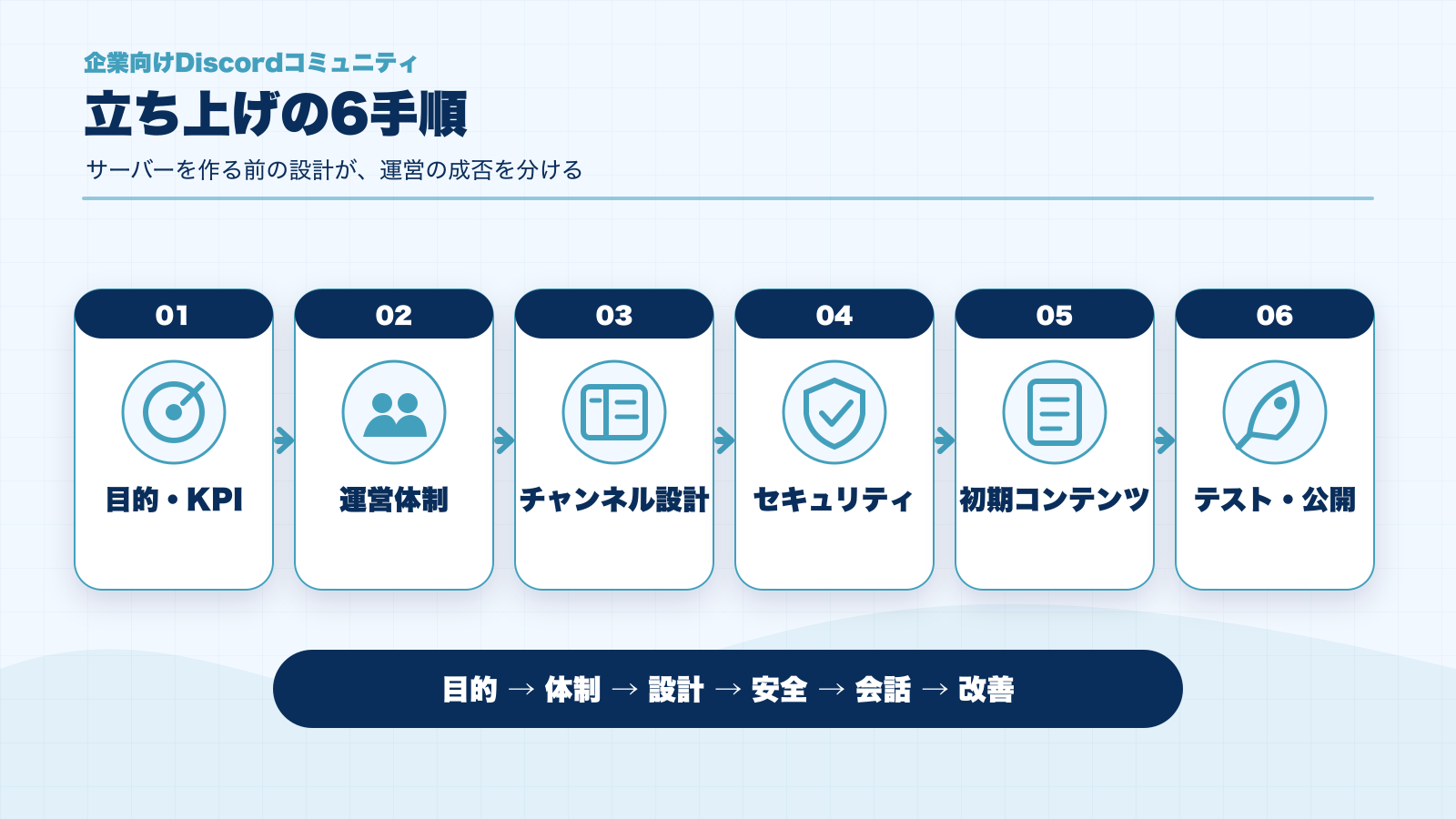 企業向けDiscordコミュニティ
立ち上げの6手順

サーバーを作る前の設計が、運営の成否を分ける

01
目的・KPI

02
運営体制

03
チャンネル設計

04
セキュリティ

05
初期コンテンツ

06
テスト・公開

目的 → 体制 → 設計 → 安全 → 会話 → 改善